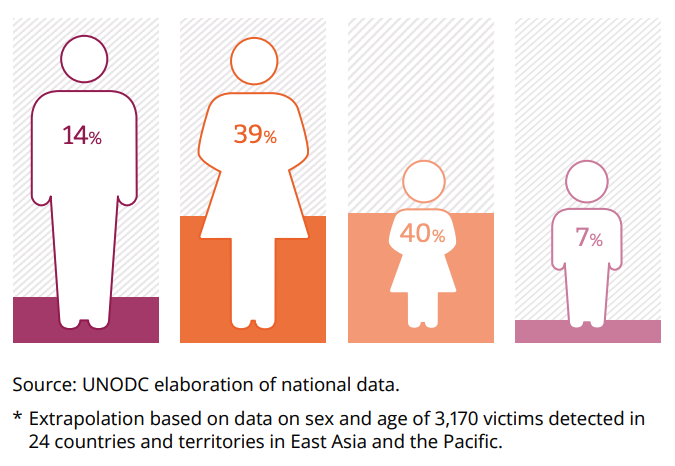 14%

39%

40%

7%

Source: UNODC elaboration of national data.

* Extrapolation based on data on sex and age of 3,170 victims detected in 24 countries and territories in East Asia and the Pacific.